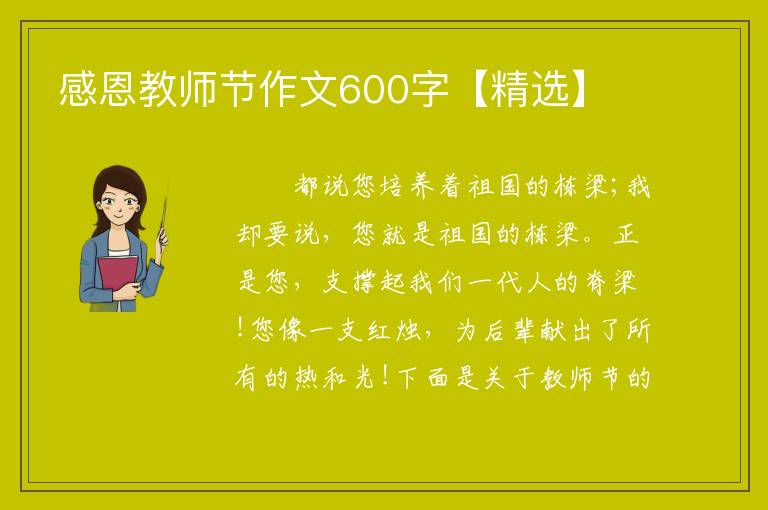 感恩教师节作文600字【精选】

都说您培养着祖国的栋梁;我却要说，您就是祖国的栋梁。正是您，支撑起我们一代人的脊梁!您像一支红烛，为后辈献出了所有的热和光!下面是关于教师节的